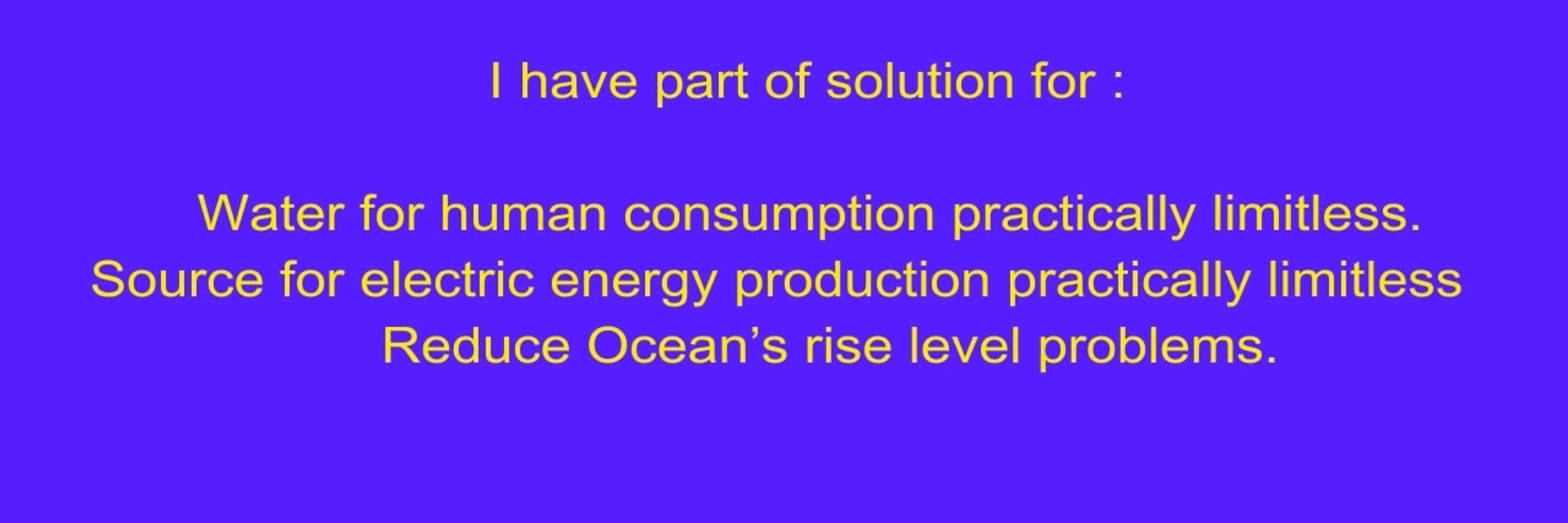 I have part of solution for :

Water for human consumption practically limitless.
Source for electric energy production practically limitless
Reduce Ocean's rise level problems.